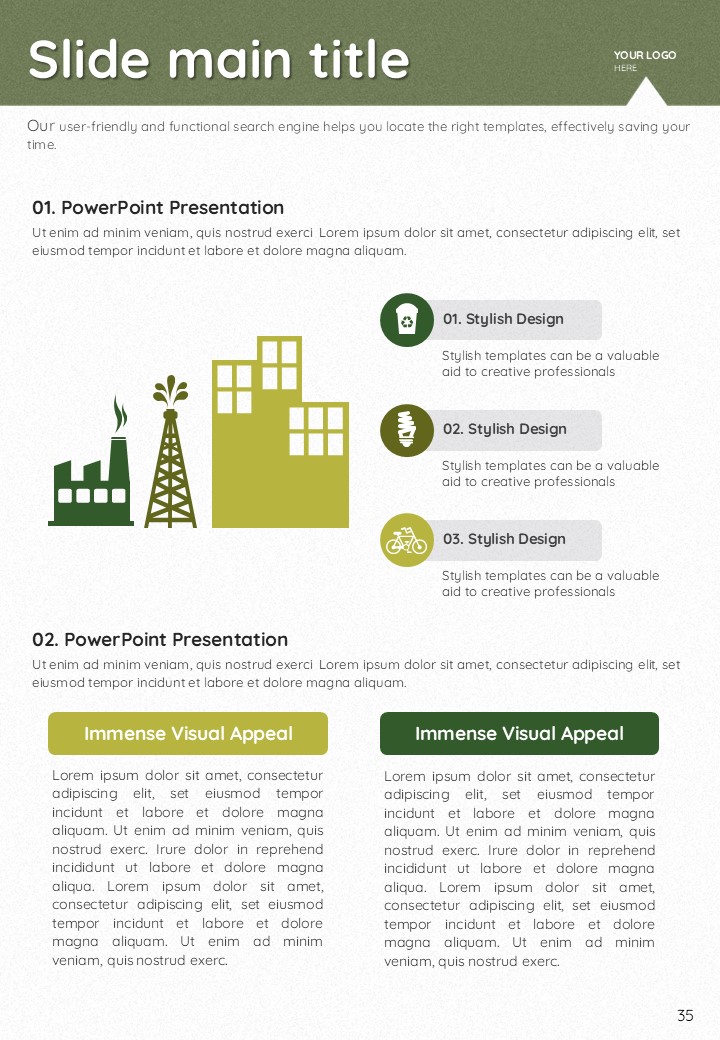 Slide main title

YOUR LOGO
HERE

Our user-friendly and functional search engine helps you locate the right templates, effectively saving your time.

01. PowerPoint Presentation

Ut enim ad minim veniam, quis nostrud exerci Lorem ipsum dolor sit amet, consectetur adipiscing elit, set eiusmod tempor incidunt et labore et dolore magna aliquam.

01. Stylish Design

Stylish templates can be a valuable aid to creative professionals

02. Stylish Design

Stylish templates can be a valuable aid to creative professionals

03. Stylish Design

Stylish templates can be a valuable aid to creative professionals

02. PowerPoint Presentation

Ut enim ad minim veniam, quis nostrud exerci Lorem ipsum dolor sit amet, consectetur adipiscing elit, set eiusmod tempor incidunt et labore et dolore magna aliquam.

Immense Visual Appeal

Lorem ipsum dolor sit amet, consectetur adipiscing elit, set eiusmod tempor incidunt et labore et dolore magna aliquam. Ut enim ad minim veniam, quis nostrud exerc. Irure dolor in reprehend incididunt ut labore et dolore magna aliqua. Lorem ipsum dolor sit amet, consectetur adipiscing elit, set eiusmod tempor incidunt et labore et dolore magna aliquam. Ut enim ad minim veniam, quis nostrud exerc.

Immense Visual Appeal

Lorem ipsum dolor sit amet, consectetur adipiscing elit, set eiusmod tempor incidunt et labore et dolore magna aliquam. Ut enim ad minim veniam, quis nostrud exerc. Irure dolor in reprehend incididunt ut labore et dolore magna aliqua. Lorem ipsum dolor sit amet, consectetur adipiscing elit, set eiusmod tempor incidunt et labore et dolore magna aliquam. Ut enim ad minim veniam, quis nostrud exerc.

35